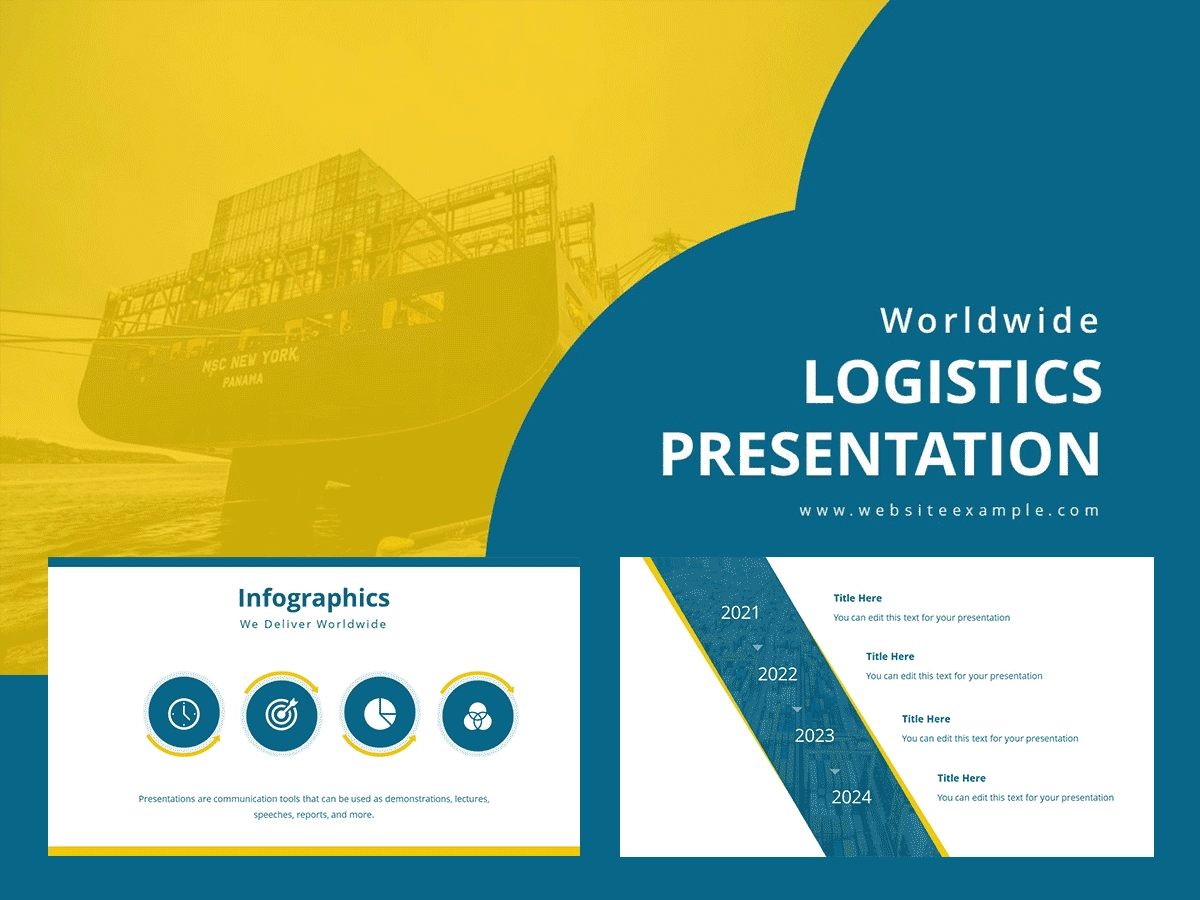 MSC NEW YORK
PANAMA

Worldwide
LOGISTICS
PRESENTATION
www.websiteexample.com

Infographics
We Deliver Worldwide

Presentations are communication tools that can be used as demonstrations, lectures, speeches, reports, and more.

2021
Title Here
You can edit this text for your presentation

2022
Title Here
You can edit this text for your presentation

2023
Title Here
You can edit this text for your presentation

2024
Title Here
You can edit this text for your presentation